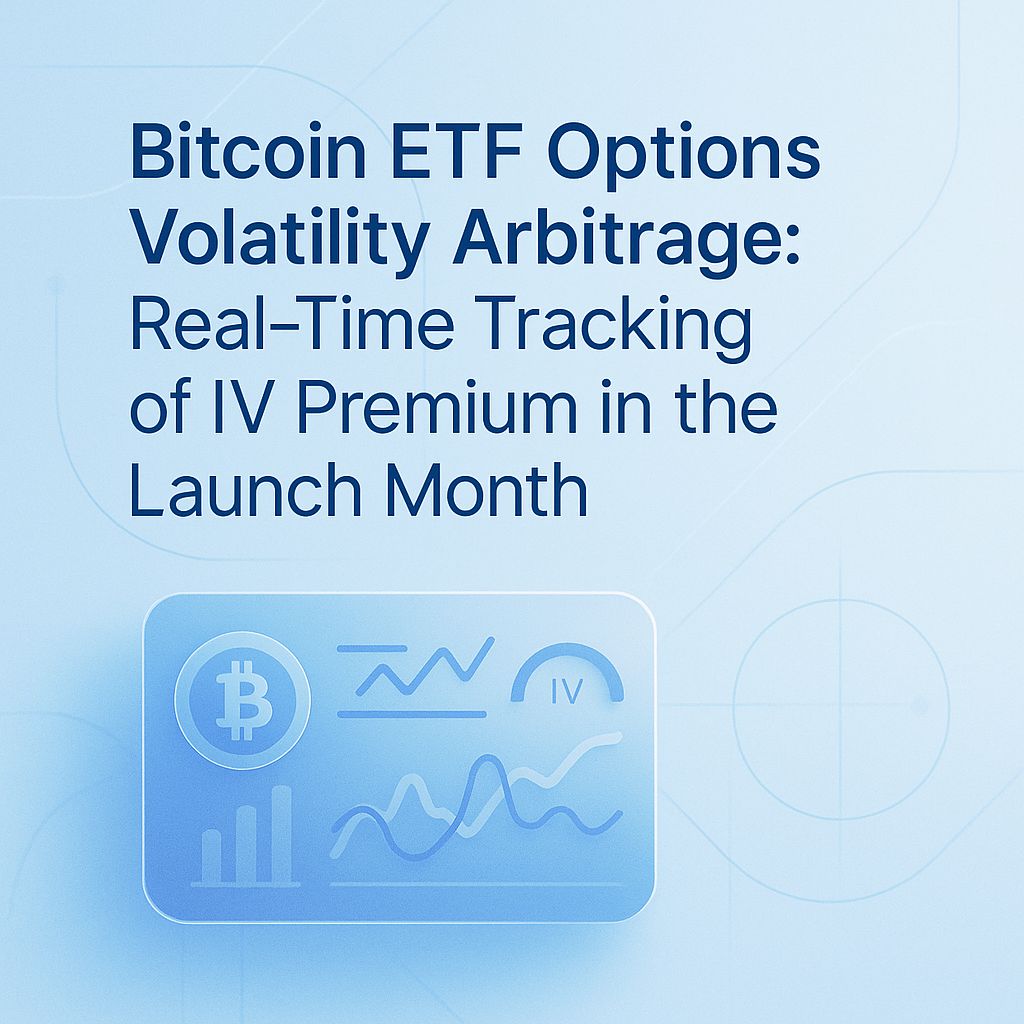 Bitcoin ETF Options Volatility Arbitrage: Real-Time Tracking of IV Premium in the Launch Month

IV